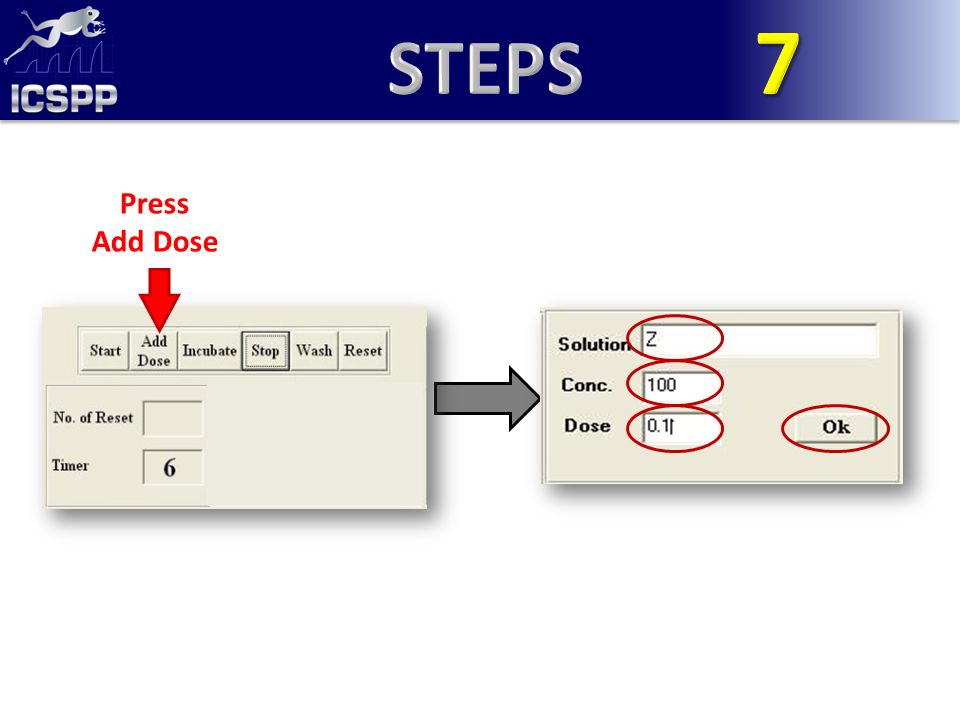 ICSPP

STEPS 7

Press
Add Dose

Start
Add Dose
Incubate
Stop
Wash
Reset

No. of Reset

Timer 6

Solution Z

Conc. 100

Dose 0.1

Ok